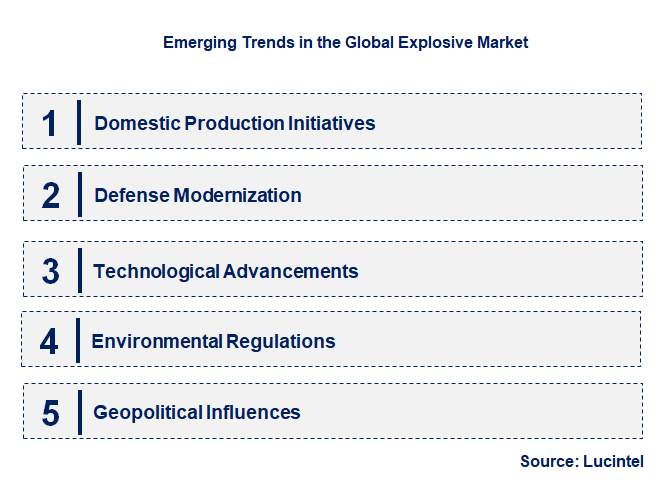 Emerging Trends in the Global Explosive Market

1 Domestic Production Initiatives

2 Defense Modernization

3 Technological Advancements

4 Environmental Regulations

5 Geopolitical Influences

Source: Lucintel